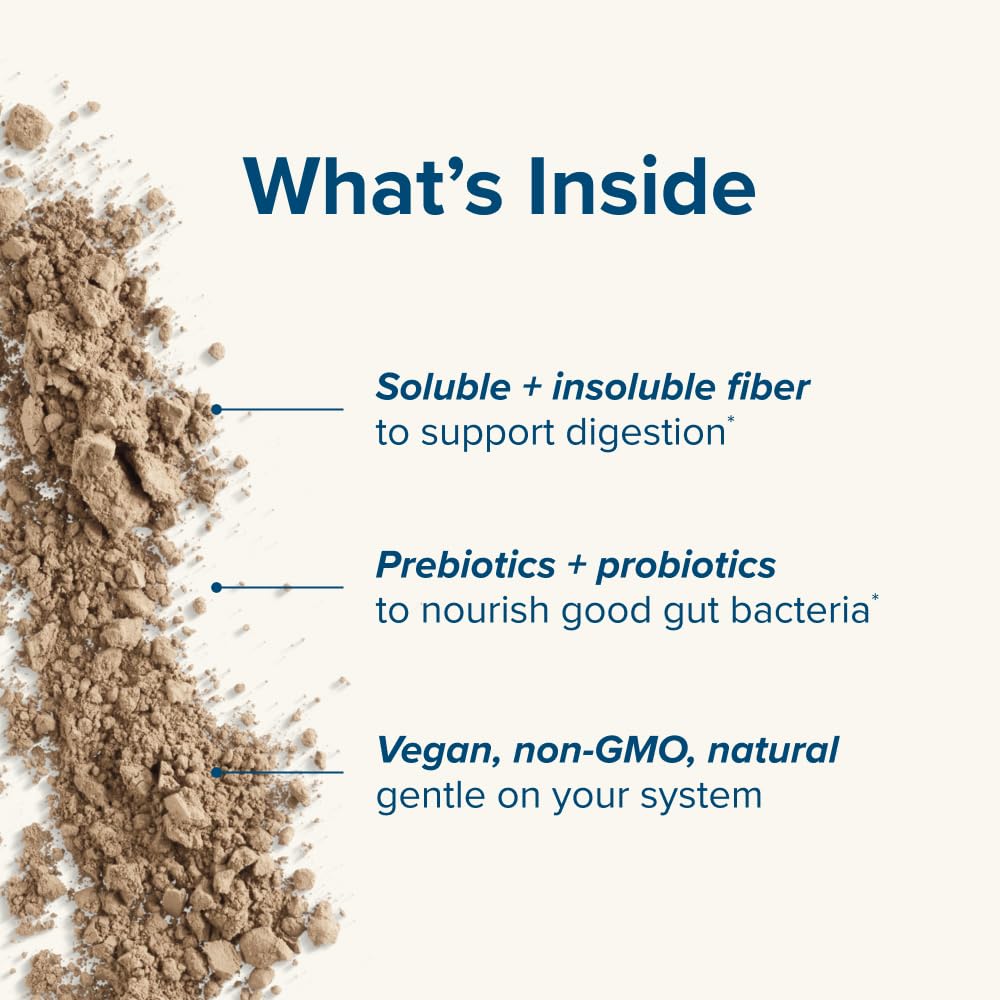 What's Inside

Soluble + insoluble fiber
to support digestion*

Prebiotics + probiotics
to nourish good gut bacteria*

Vegan, non-GMO, natural
gentle on your system